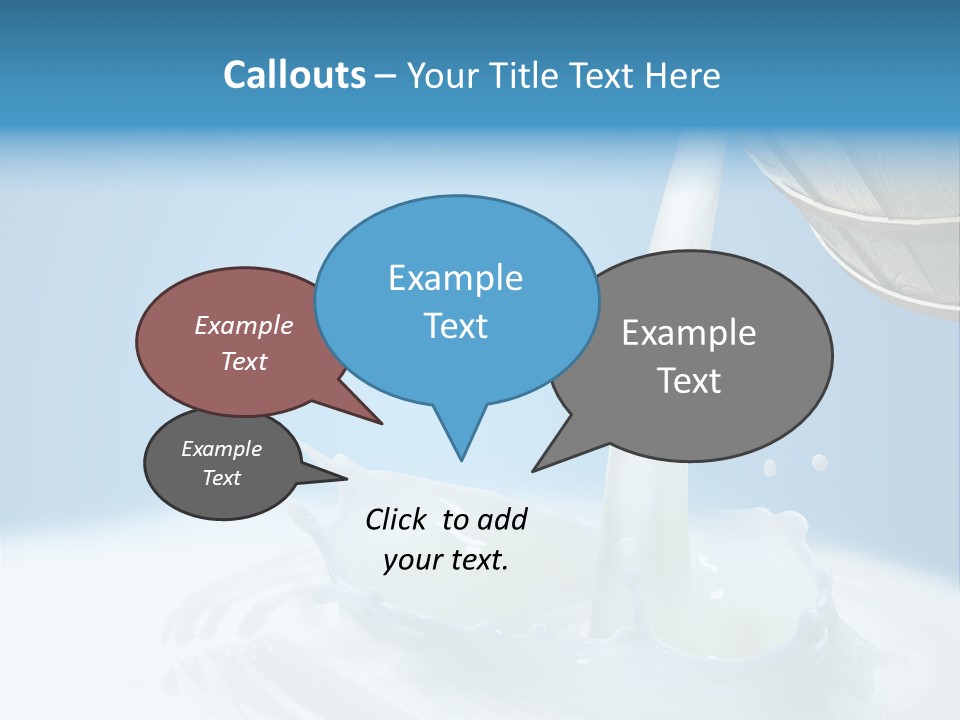 Callouts – Your Title Text Here

Example Text

Example Text

Example Text

Example Text

Click to add your text.